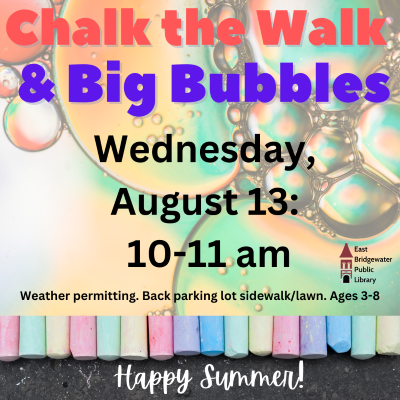 Chalk the Walk
& Big Bubbles

Wednesday, August 13: 10-11 am

East Bridgewater Public Library

Weather permitting. Back parking lot sidewalk/lawn. Ages 3-8

Happy Summer!